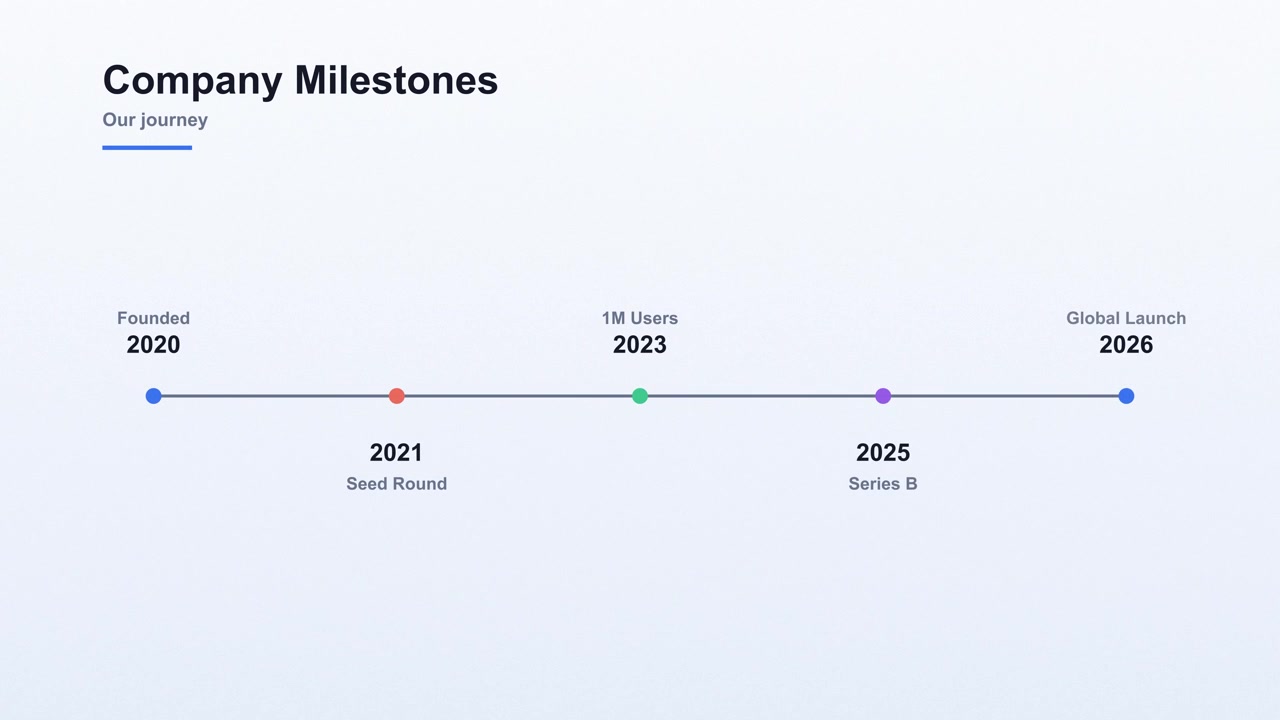 Company Milestones
Our journey

Founded
2020

2021
Seed Round

1M Users
2023

2025
Series B

Global Launch
2026